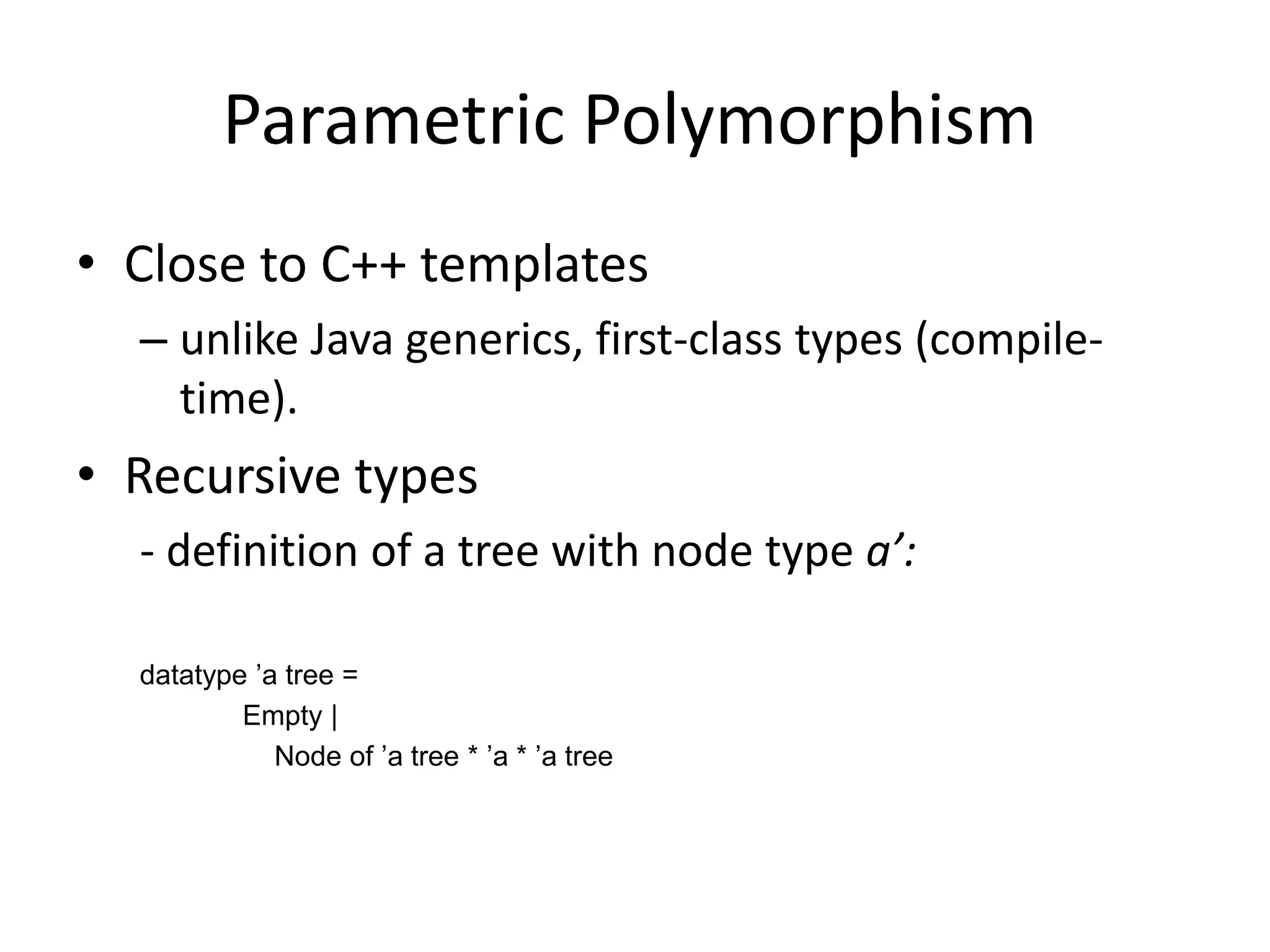 Parametric Polymorphism

• Close to C++ templates

– unlike Java generics, first-class types (compile-time).

• Recursive types

- definition of a tree with node type a’:

datatype ’a tree =
Empty |
Node of ’a tree * ’a * ’a tree